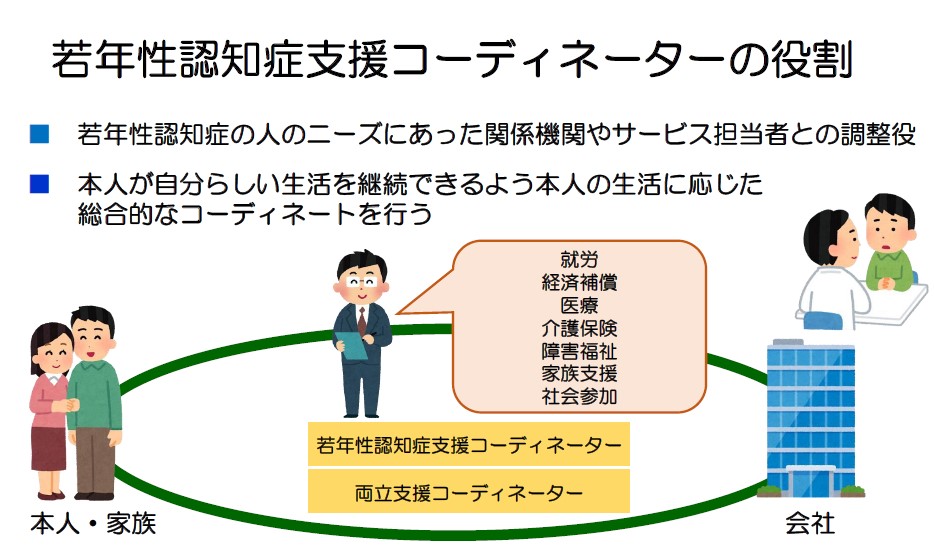 若年性認知症支援コーディネーターの役割

■ 若年性認知症の人のニーズにあった関係機関やサービス担当者との調整役

■ 本人が自分らしい生活を継続できるよう本人の生活に応じた総合的なコーディネートを行う

就労
経済補償
医療
介護保険
障害福祉
家族支援
社会参加

若年性認知症支援コーディネーター

両立支援コーディネーター

本人・家族

会社